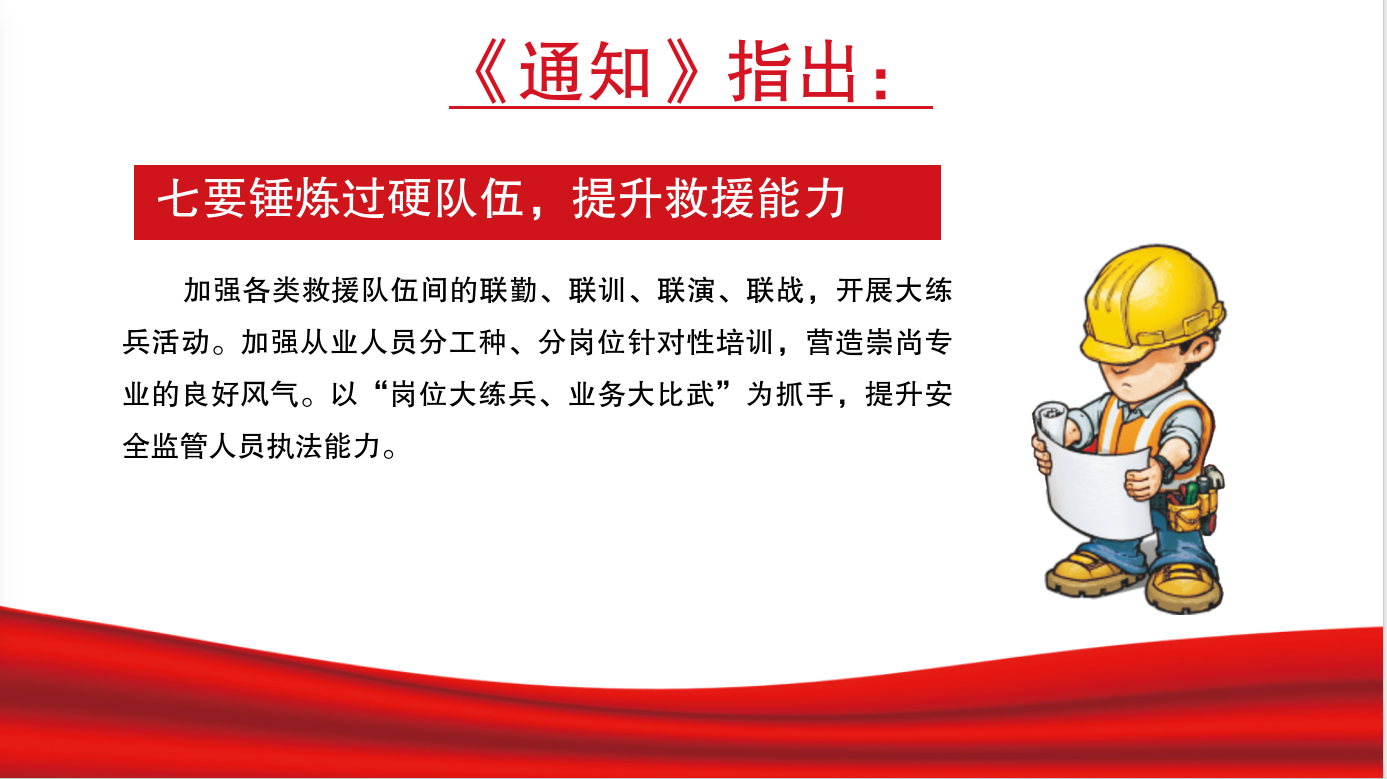 《通知》指出：

七要锤炼过硬队伍，提升救援能力

加强各类救援队伍间的联勤、联训、联演、联战，开展大练兵活动。加强从业人员分工种、分岗位针对性培训，营造崇尚专业的良好风气。以“岗位大练兵、业务大比武”为抓手，提升安全监管人员执法能力。